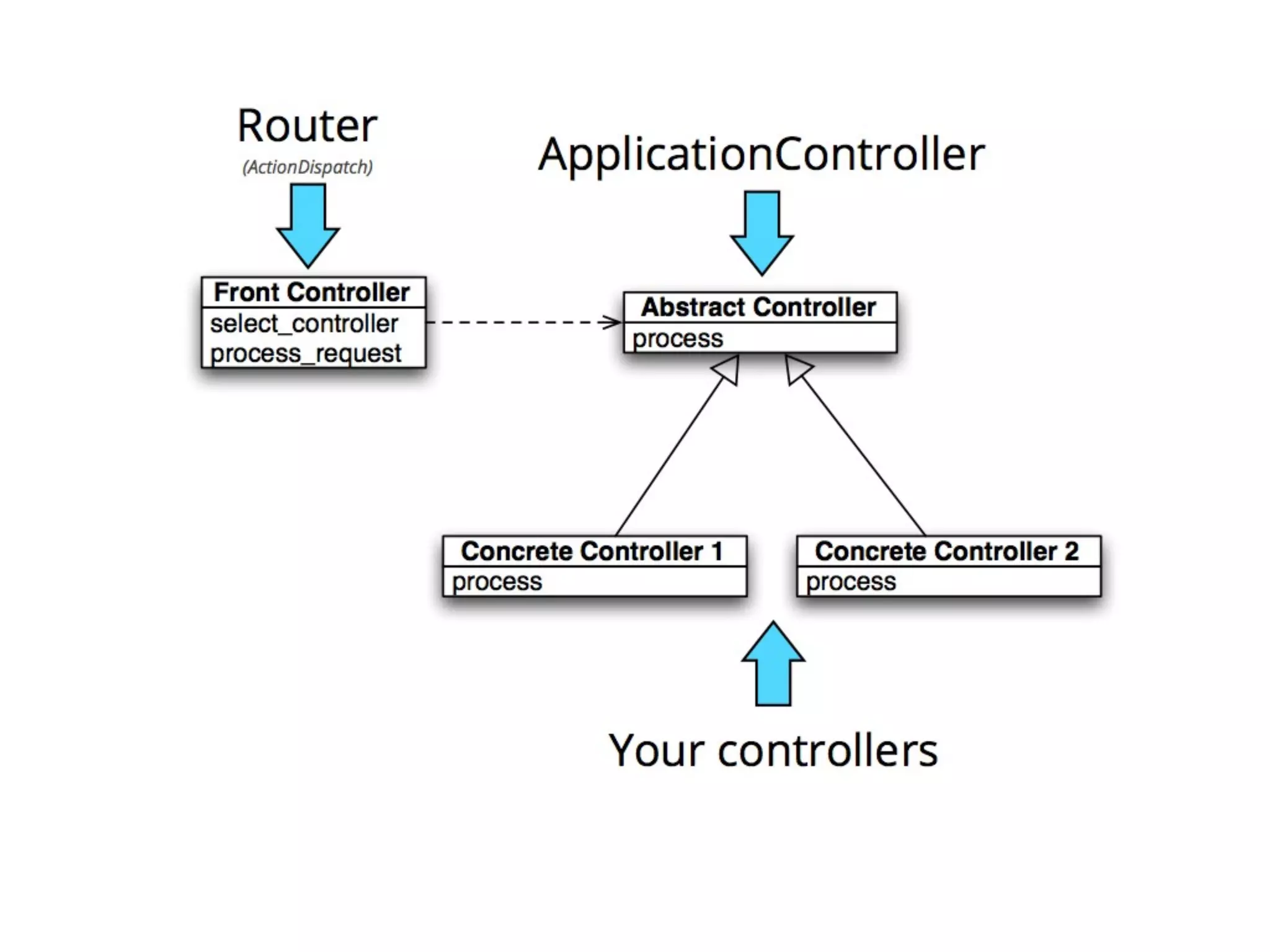 Router
(ActionDispatch)

ApplicationController

Front Controller
select_controller
process_request

Abstract Controller
process

Concrete Controller 1
process

Concrete Controller 2
process

Your controllers